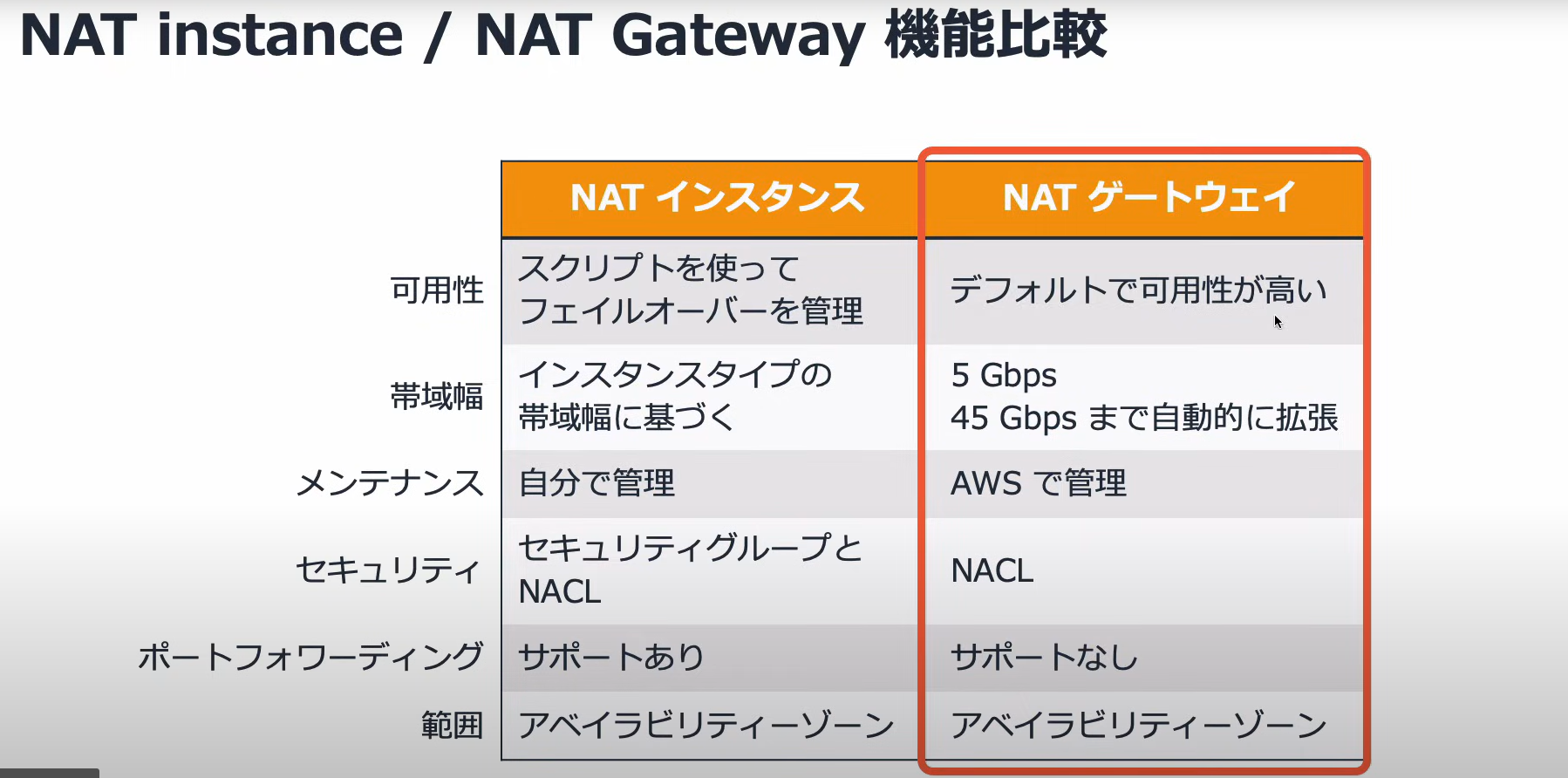 NAT instance / NAT Gateway 機能比較

| | NAT インスタンス | NAT ゲートウェイ |
|---|---|---|
| 可用性 | スクリプトを使って フェイルオーバーを管理 | デフォルトで可用性が高い |
| 帯域幅 | インスタンスタイプの 帯域幅に基づく | 5 Gbps 45 Gbps まで自動的に拡張 |
| メンテナンス | 自分で管理 | AWS で管理 |
| セキュリティ | セキュリティグループと NACL | NACL |
| ポートフォワーディング | サポートあり | サポートなし |
| 範囲 | アベイラビリティーゾーン | アベイラビリティーゾーン |